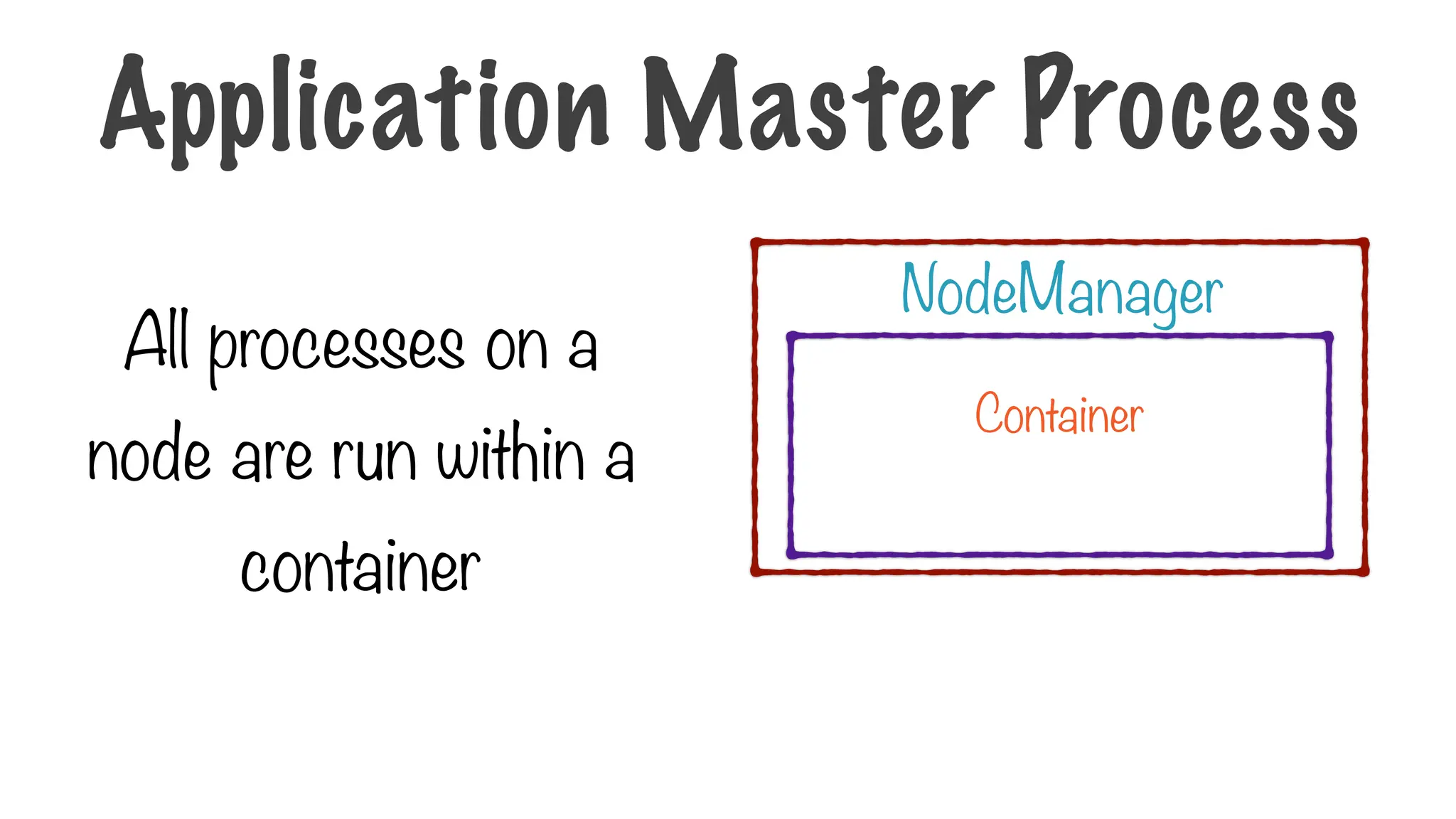 Application Master Process

All processes on a node are run within a container

NodeManager

Container